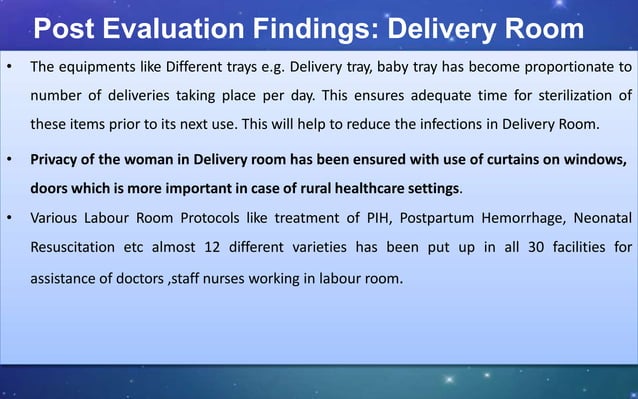 Post Evaluation Findings: Delivery Room

• The equipments like Different trays e.g. Delivery tray, baby tray has become proportionate to number of deliveries taking place per day. This ensures adequate time for sterilization of these items prior to its next use. This will help to reduce the infections in Delivery Room.

• Privacy of the woman in Delivery room has been ensured with use of curtains on windows, doors which is more important in case of rural healthcare settings.

• Various Labour Room Protocols like treatment of PIH, Postpartum Hemorrhage, Neonatal Resuscitation etc almost 12 different varieties has been put up in all 30 facilities for assistance of doctors ,staff nurses working in labour room.